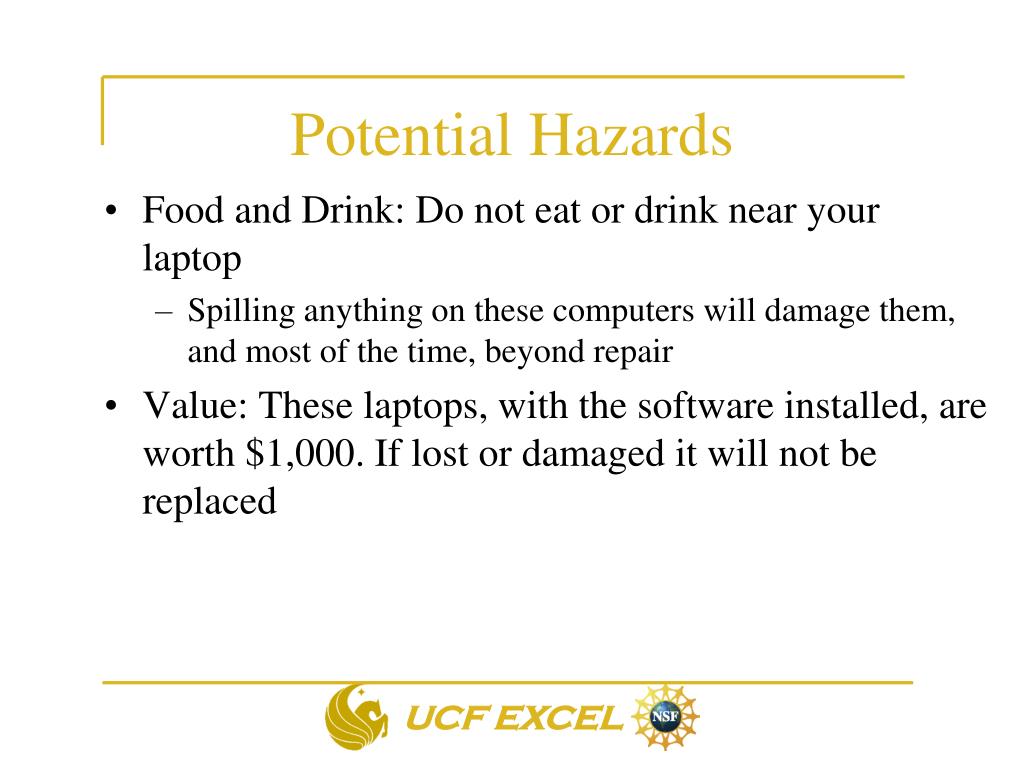 Potential Hazards

• Food and Drink: Do not eat or drink near your laptop
  – Spilling anything on these computers will damage them, and most of the time, beyond repair
• Value: These laptops, with the software installed, are worth \$1,000. If lost or damaged it will not be replaced

UCF EXCEL NSF